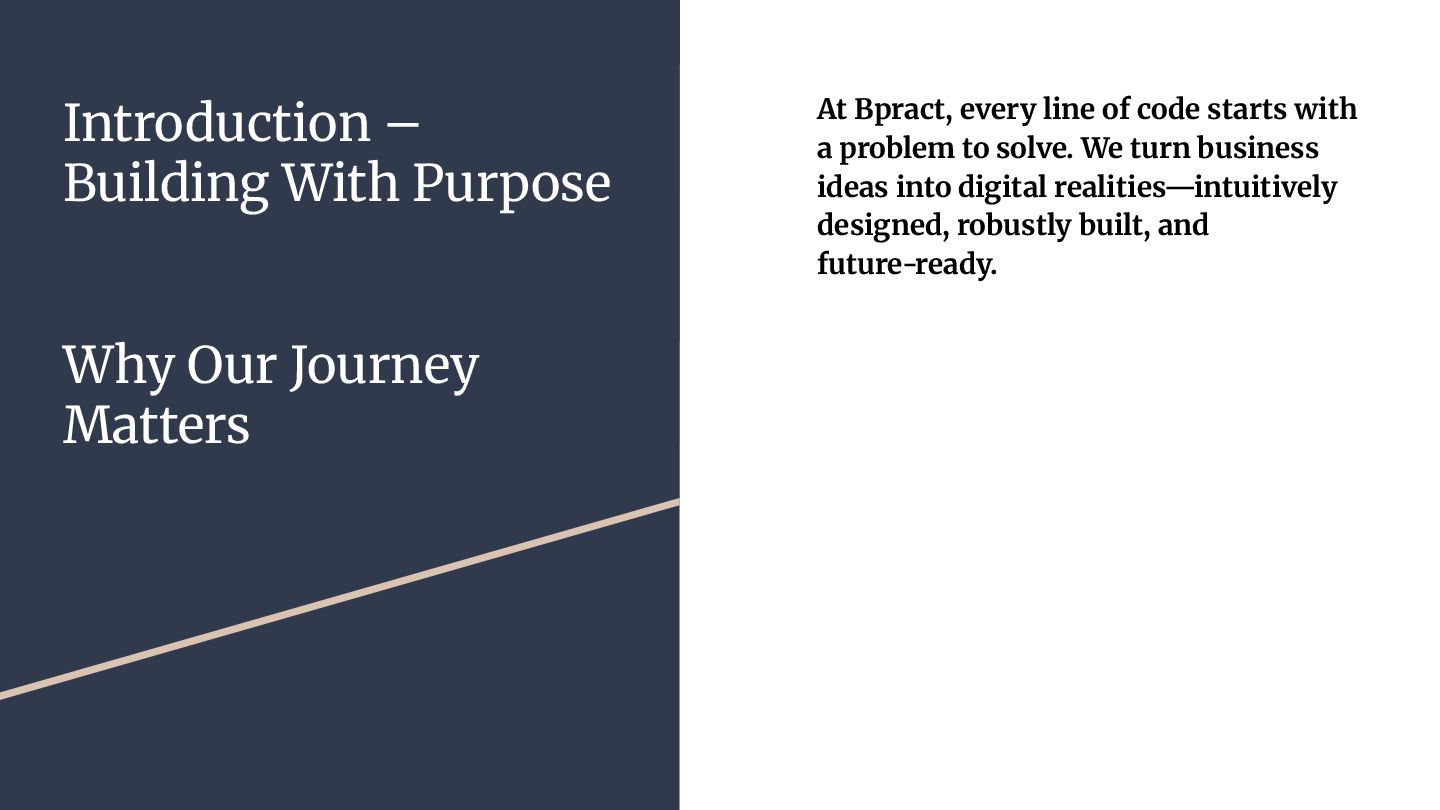 Introduction – Building With Purpose

Why Our Journey Matters

At Bpract, every line of code starts with a problem to solve. We turn business ideas into digital realities—intuitively designed, robustly built, and future-ready.